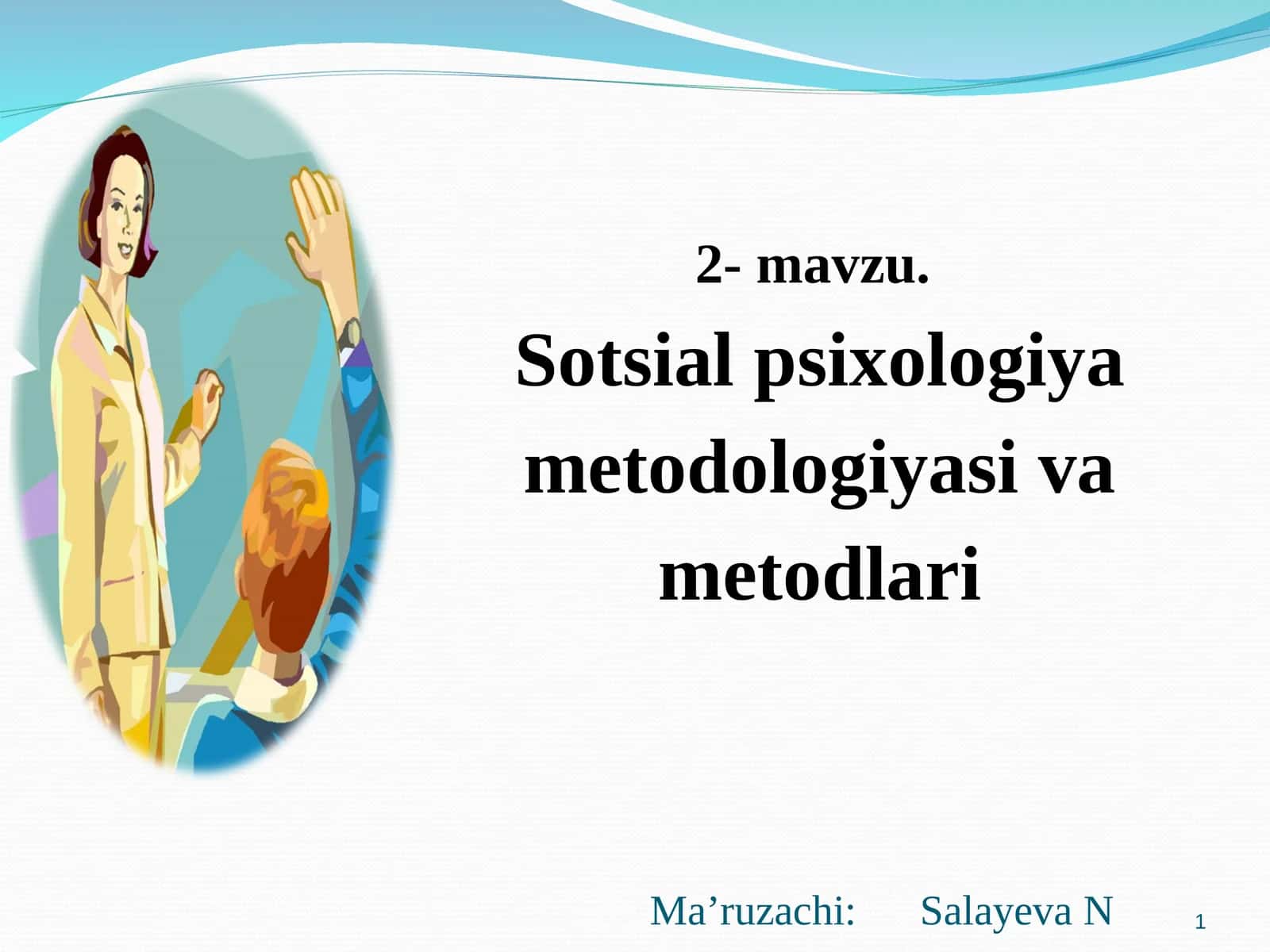 2- mavzu.

Sotsial psixologiya metodologiyasi va metodlari

Ma’ruzachi: Salayeva N

1